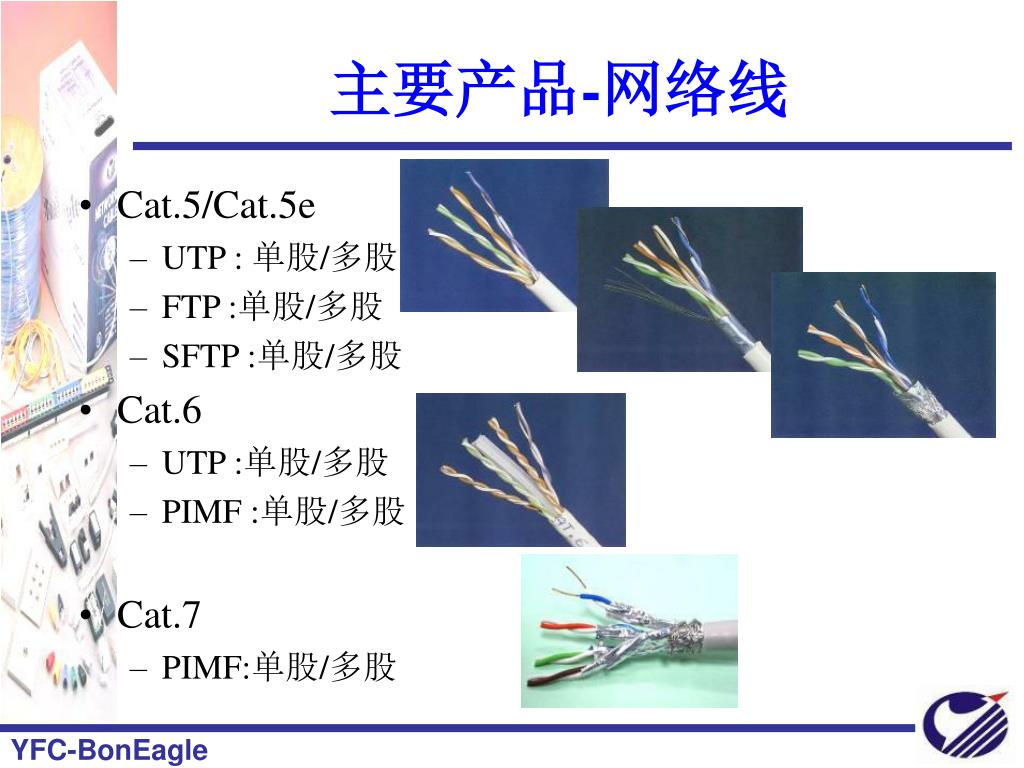 主要产品-网络线

• Cat.5/Cat.5e
– UTP : 单股/多股
– FTP :单股/多股
– SFTP :单股/多股
• Cat.6
– UTP :单股/多股
– PIMF :单股/多股

• Cat.7
– PIMF:单股/多股

YFC-BonEagle